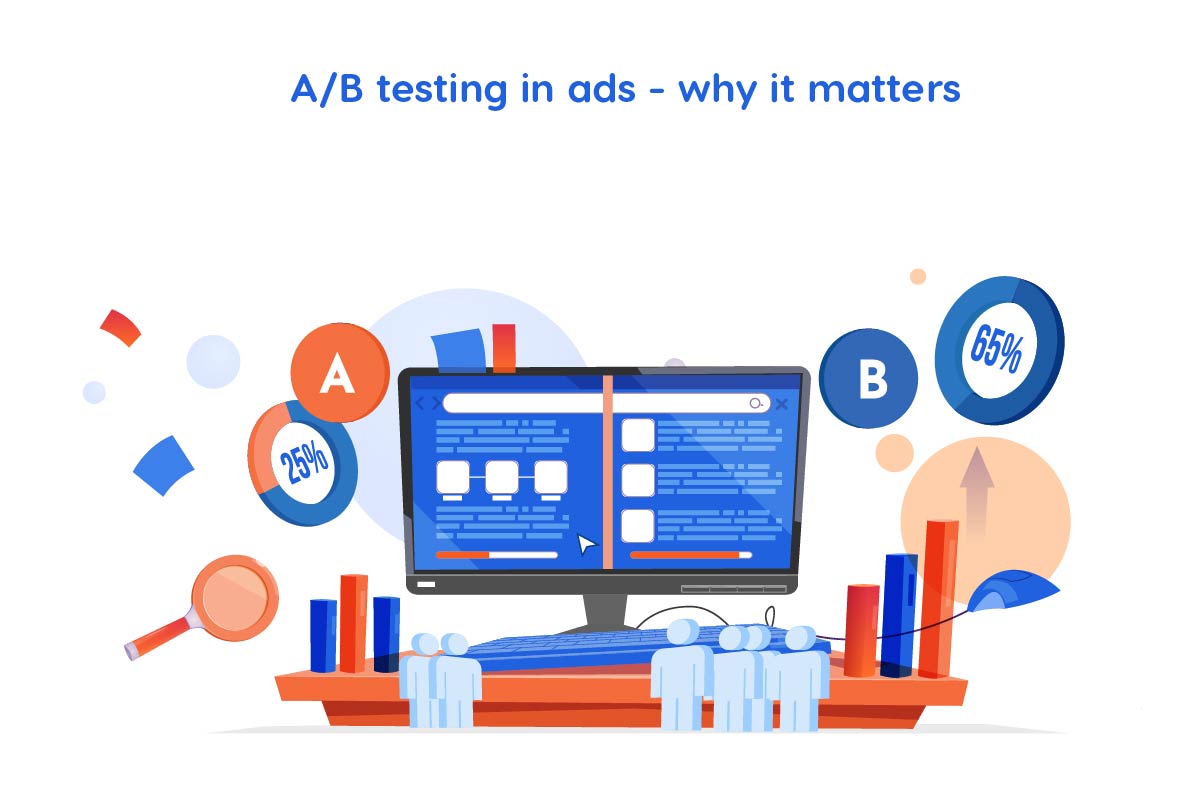 A/B testing in ads - why it matters

A

25%

B

65%